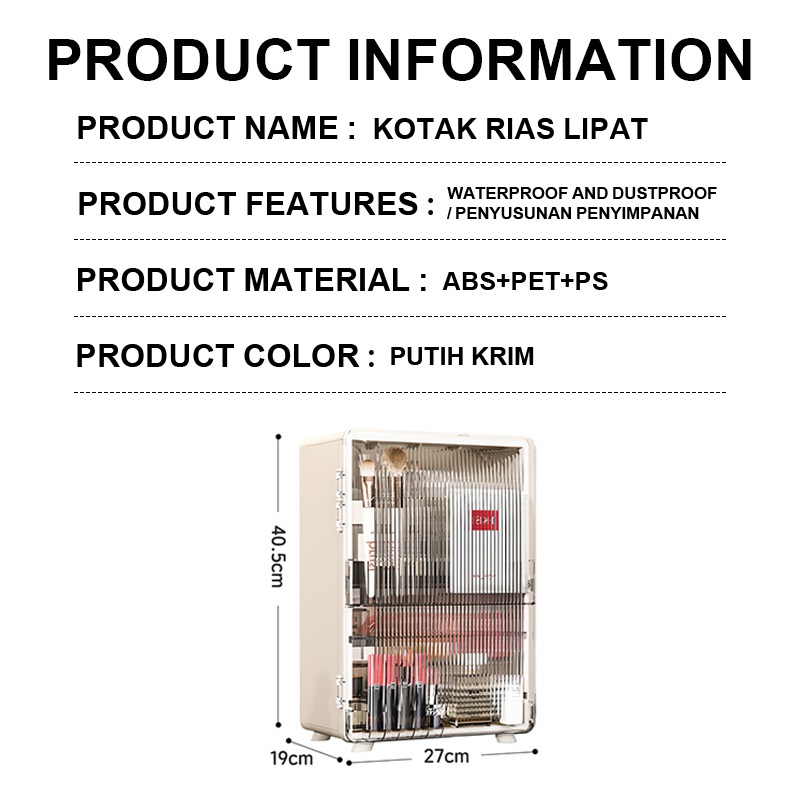 PRODUCT INFORMATION

PRODUCT NAME : KOTAK RIAS LIPAT

PRODUCT FEATURES : WATERPROOF AND DUSTPROOF / PENYUSUNAN PENYIMPANAN

PRODUCT MATERIAL : ABS+PET+PS

PRODUCT COLOR : PUTIH KRIM

40.5cm

19cm

27cm